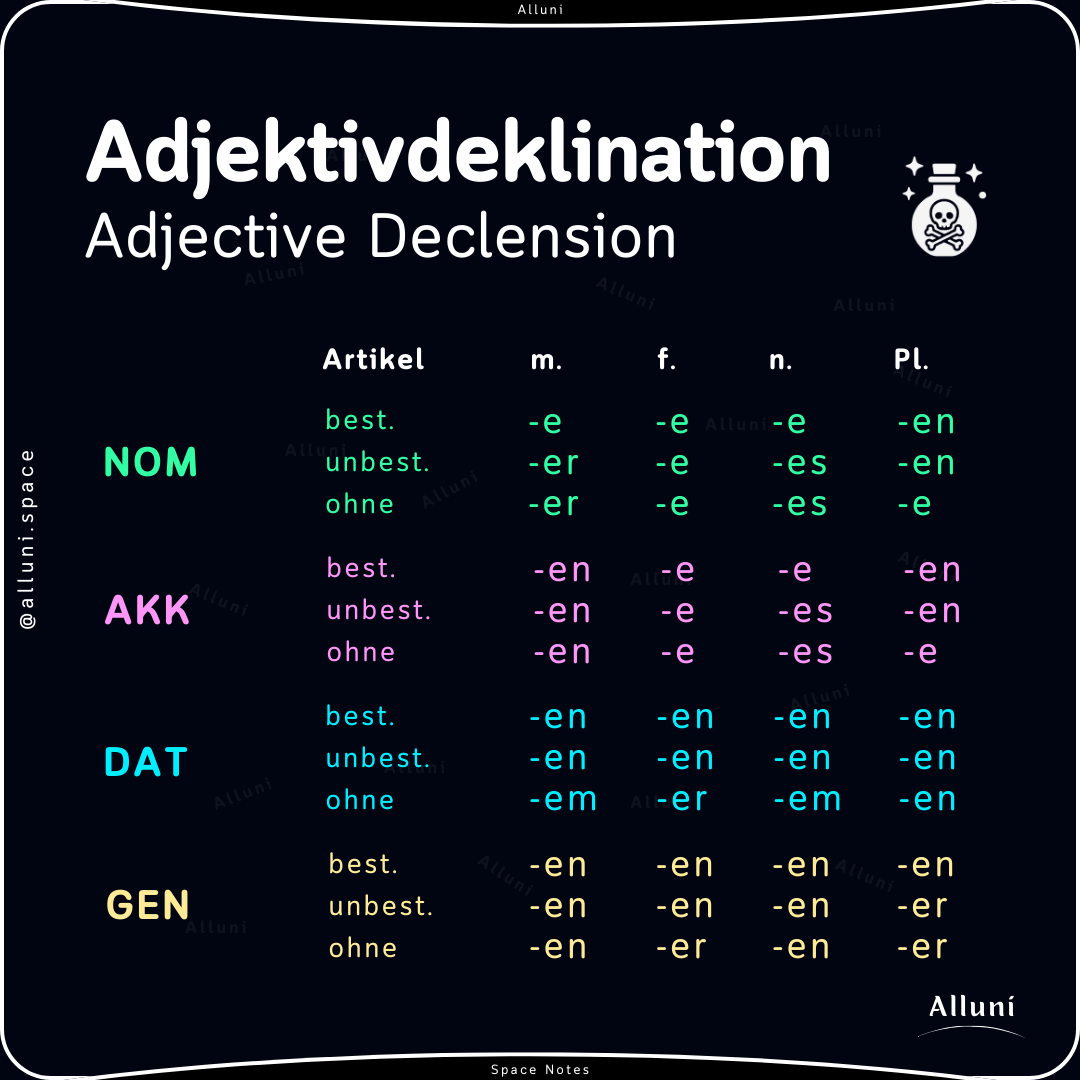 Alluni

Adjektivdeklination
Adjective Declension

@alluni.space

| | Artikel | m. | f. | n. | Pl. |
|---|---|---|---|---|---|
| NOM | best. | -e | -e | -e | -en |
| | unbest. | -er | -e | -es | -en |
| | ohne | -er | -e | -es | -e |
| AKK | best. | -en | -e | -e | -en |
| | unbest. | -en | -e | -es | -en |
| | ohne | -en | -e | -es | -e |
| DAT | best. | -en | -en | -en | -en |
| | unbest. | -en | -en | -en | -en |
| | ohne | -em | -er | -em | -en |
| GEN | best. | -en | -en | -en | -en |
| | unbest. | -en | -en | -en | -er |
| | ohne | -en | -er | -en | -er |

Alluní

Space Notes